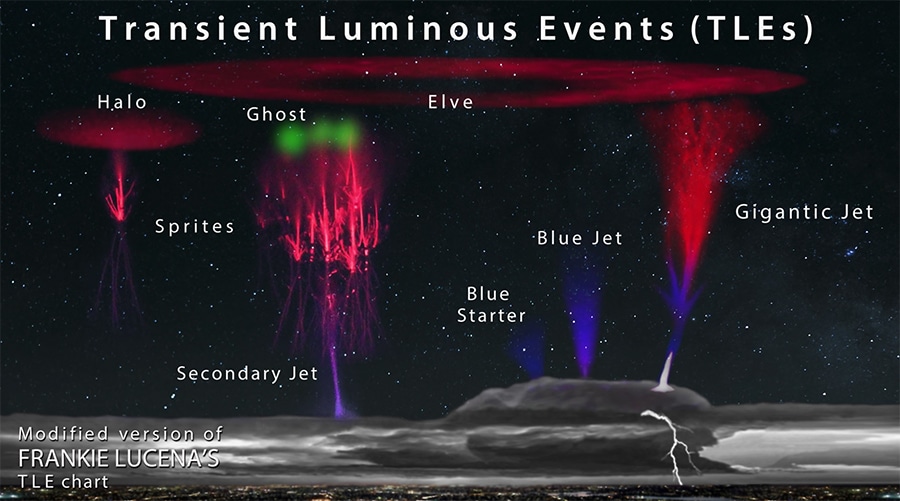 Transient Luminous Events (TLEs)

Halo

Ghost

Elve

Sprites

Gigantic Jet

Blue Jet

Blue Starter

Secondary Jet

Modified version of
FRANKIE LUCENA'S
TLE chart